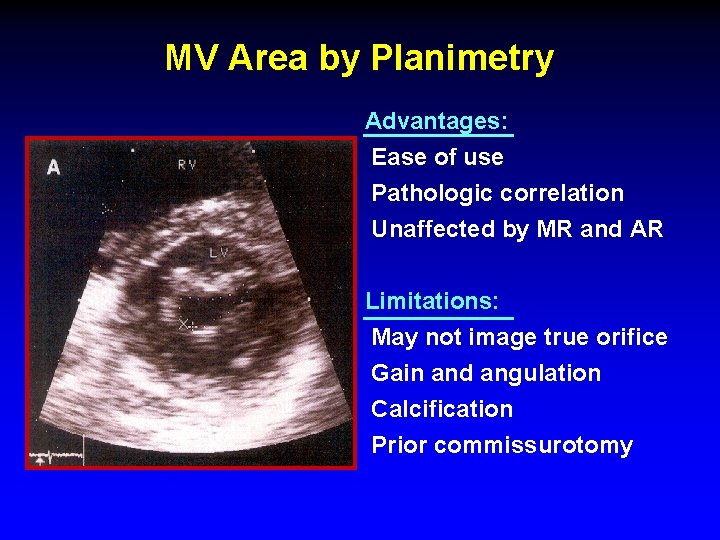 MV Area by Planimetry

A

RV

LV

Advantages:
Ease of use
Pathologic correlation
Unaffected by MR and AR

Limitations:
May not image true orifice
Gain and angulation
Calcification
Prior commissurotomy